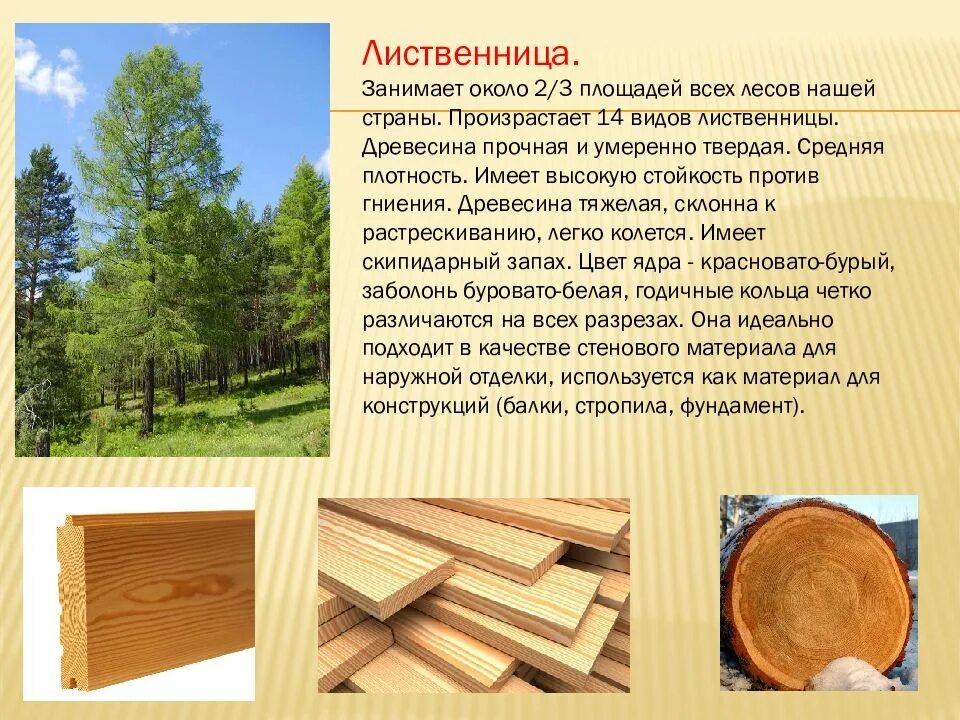 Лиственница.

Занимает около 2/3 площадей всех лесов нашей страны. Произрастает 14 видов лиственницы. Древесина прочная и умеренно твердая. Средняя плотность. Имеет высокую стойкость против гниения. Древесина тяжелая, склонна к растрескиванию, легко колется. Имеет скипидарный запах. Цвет ядра - красновато-бурый, заболонь буровато-белая, годичные кольца четко различаются на всех разрезах. Она идеально подходит в качестве стенового материала для наружной отделки, используется как материал для конструкций (балки, стропила, фундамент).